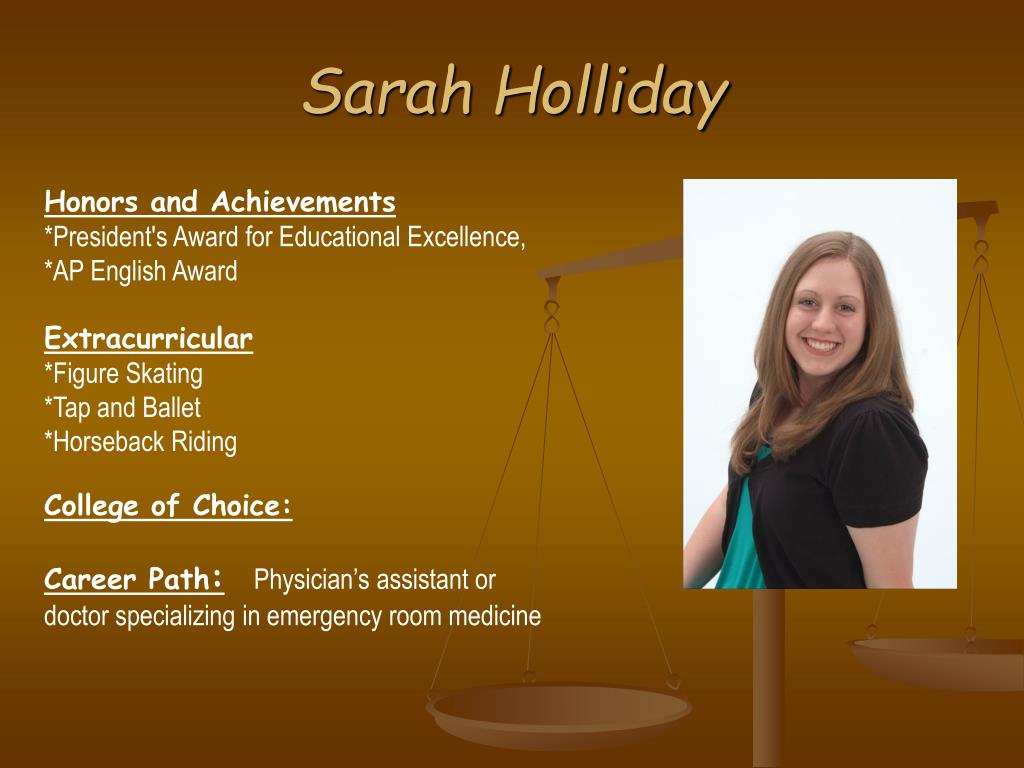 Sarah Holliday

Honors and Achievements
*President's Award for Educational Excellence,
*AP English Award

Extracurricular
*Figure Skating
*Tap and Ballet
*Horseback Riding

College of Choice:

Career Path: Physician’s assistant or doctor specializing in emergency room medicine